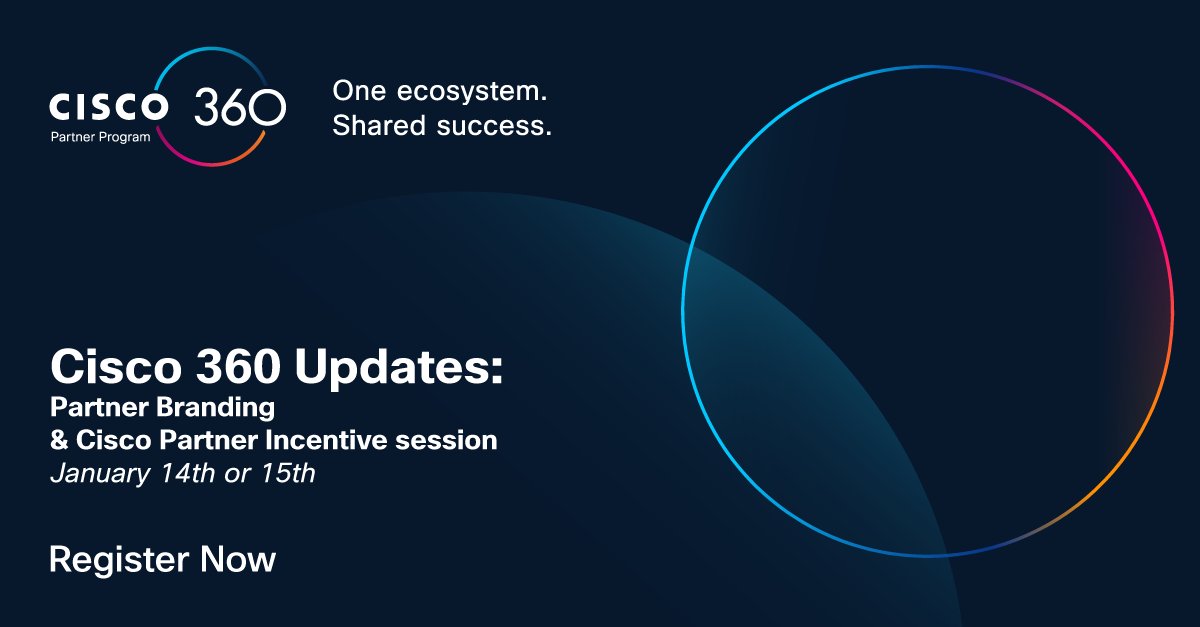 CISCO 360
Partner Program

One ecosystem.
Shared success.

Cisco 360 Updates:
Partner Branding
& Cisco Partner Incentive session
January 14th or 15th

Register Now